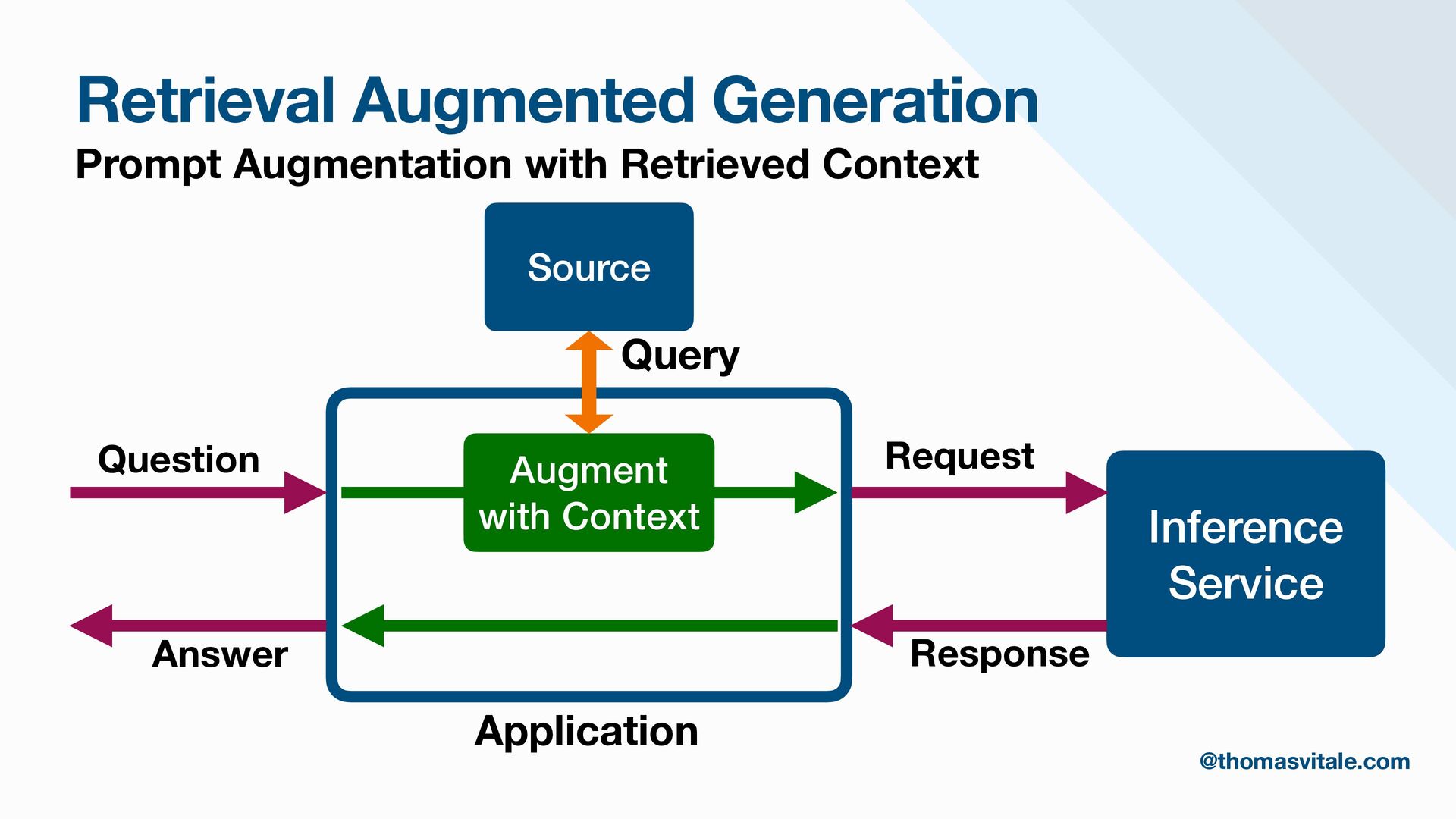 Retrieval Augmented Generation
Prompt Augmentation with Retrieved Context

Source

Query

Question

Augment with Context

Request

Inference Service

Answer

Response

Application

@thomasvitale.com